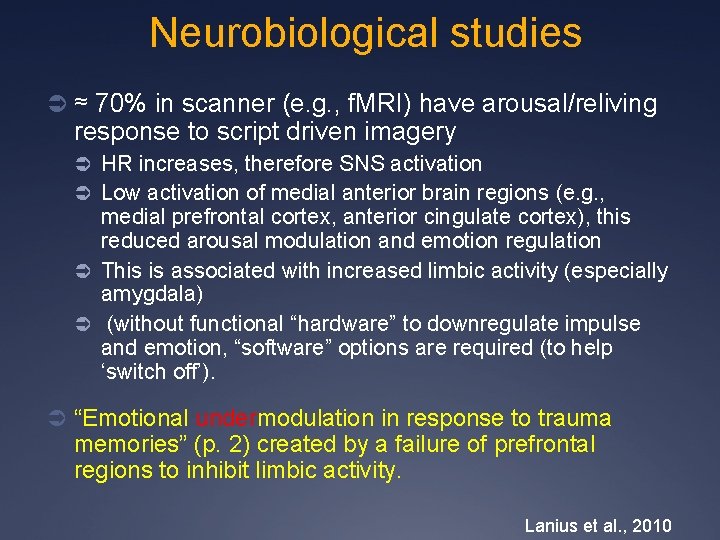 Neurobiological studies

➲ ≈ 70% in scanner (e.g., fMRI) have arousal/reliving response to script driven imagery

➲ HR increases, therefore SNS activation

➲ Low activation of medial anterior brain regions (e.g., medial prefrontal cortex, anterior cingulate cortex), this reduced arousal modulation and emotion regulation

➲ This is associated with increased limbic activity (especially amygdala)

➲ (without functional “hardware” to downregulate impulse and emotion, “software” options are required (to help ‘switch off’).

➲ “Emotional undermodulation in response to trauma memories” (p. 2) created by a failure of prefrontal regions to inhibit limbic activity.

Lanius et al., 2010